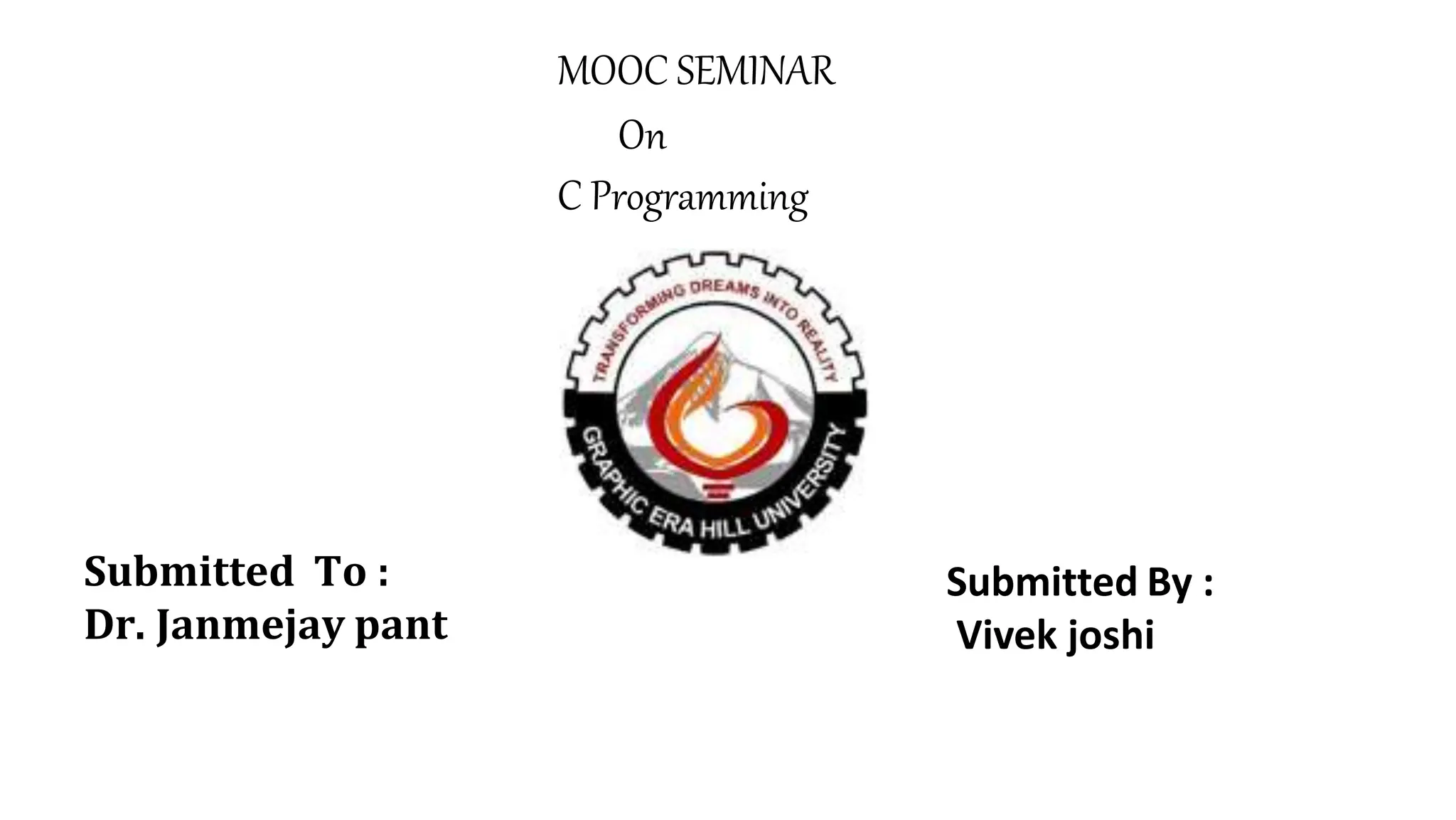 MOOC SEMINAR
On
C Programming

TRANSFORMING DREAMS INTO REALITY
GRAPHIC ERA HILL UNIVERSITY

Submitted To :
Dr. Janmejay pant

Submitted By :
Vivek joshi